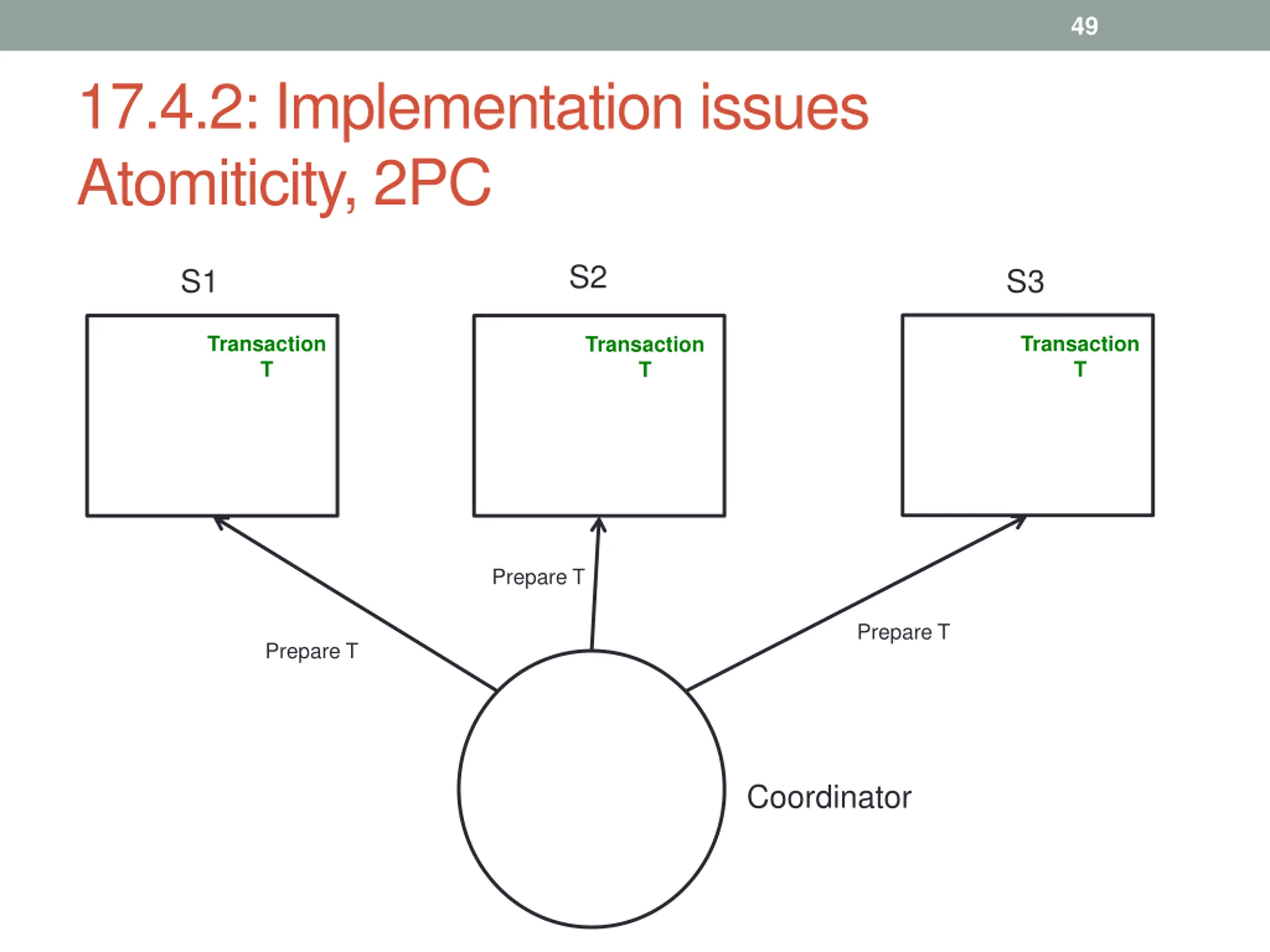 49

17.4.2: Implementation issues
Atomiticity, 2PC

S1

Transaction T

S2

Transaction T

S3

Transaction T

Prepare T

Prepare T

Prepare T

Coordinator